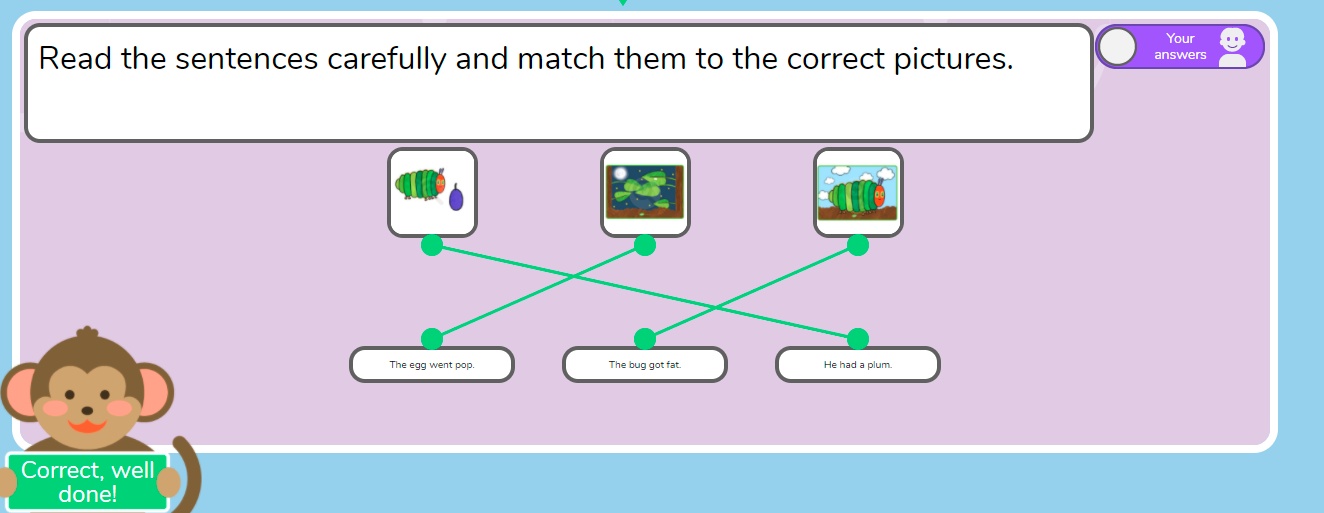 Read the sentences carefully and match them to the correct pictures.

Your answers

The egg went pop.

The bug got fat.

He had a plum.

Correct, well done!